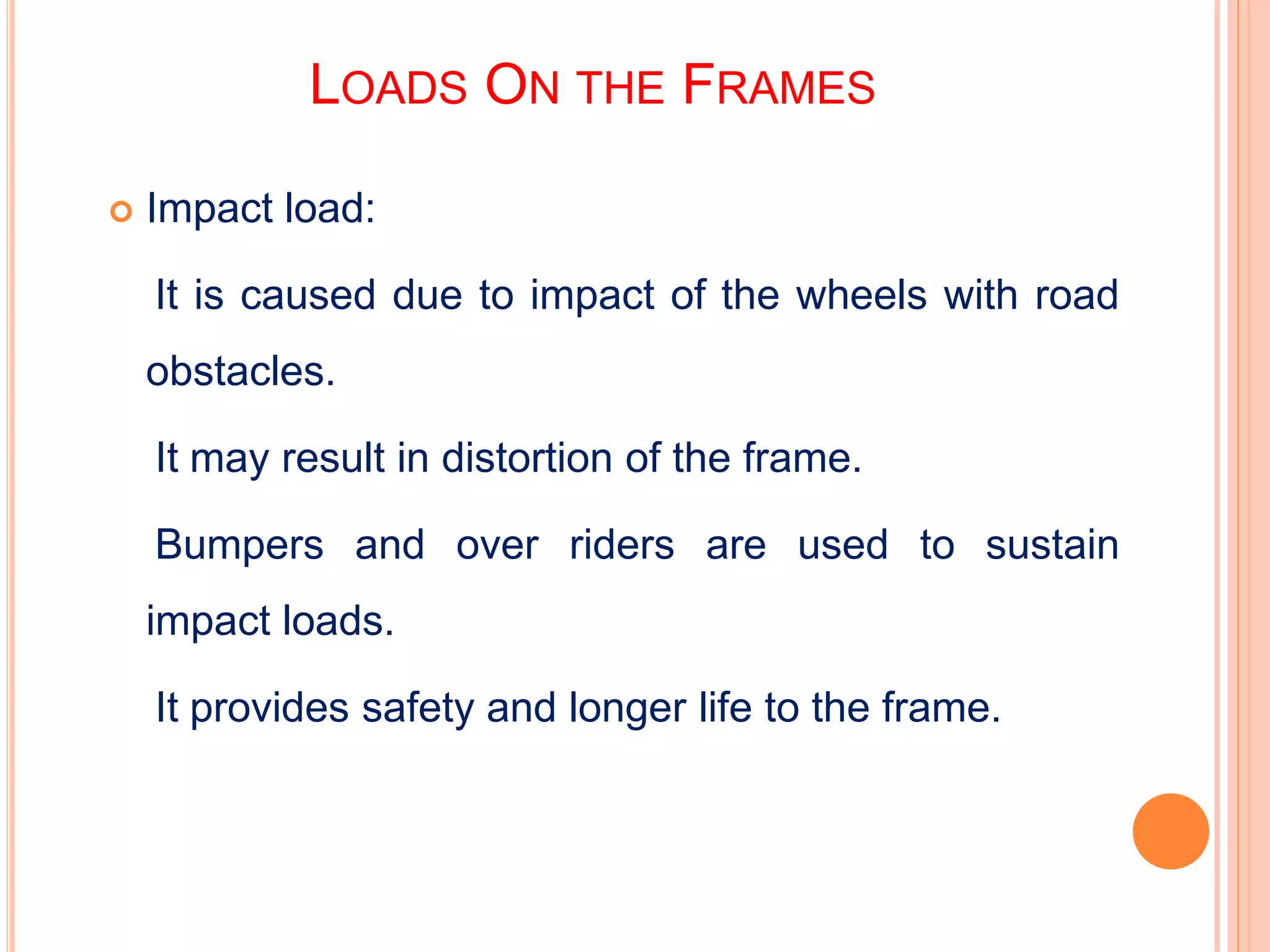 LOADS ON THE FRAMES

Impact load:

It is caused due to impact of the wheels with road obstacles.

It may result in distortion of the frame.

Bumpers and over riders are used to sustain impact loads.

It provides safety and longer life to the frame.